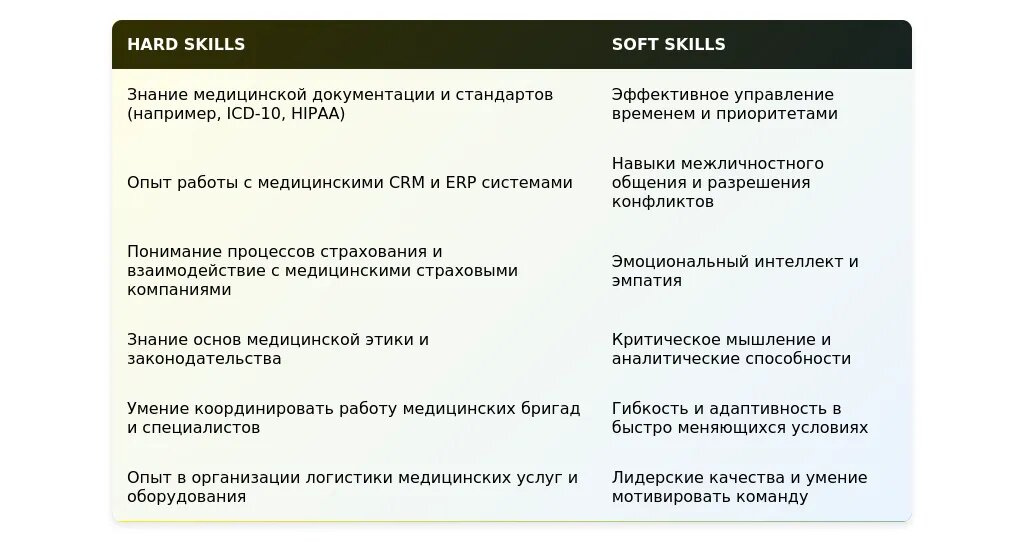 | HARD SKILLS | SOFT SKILLS |
|---|---|
| Знание медицинской документации и стандартов (например, ICD-10, HIPAA) | Эффективное управление временем и приоритетами |
| Опыт работы с медицинскими CRM и ERP системами | Навыки межличностного общения и разрешения конфликтов |
| Понимание процессов страхования и взаимодействие с медицинскими страховыми компаниями | Эмоциональный интеллект и эмпатия |
| Знание основ медицинской этики и законодательства | Критическое мышление и аналитические способности |
| Умение координировать работу медицинских бригад и специалистов | Гибкость и адаптивность в быстро меняющихся условиях |
| Опыт в организации логистики медицинских услуг и оборудования | Лидерские качества и умение мотивировать команду |